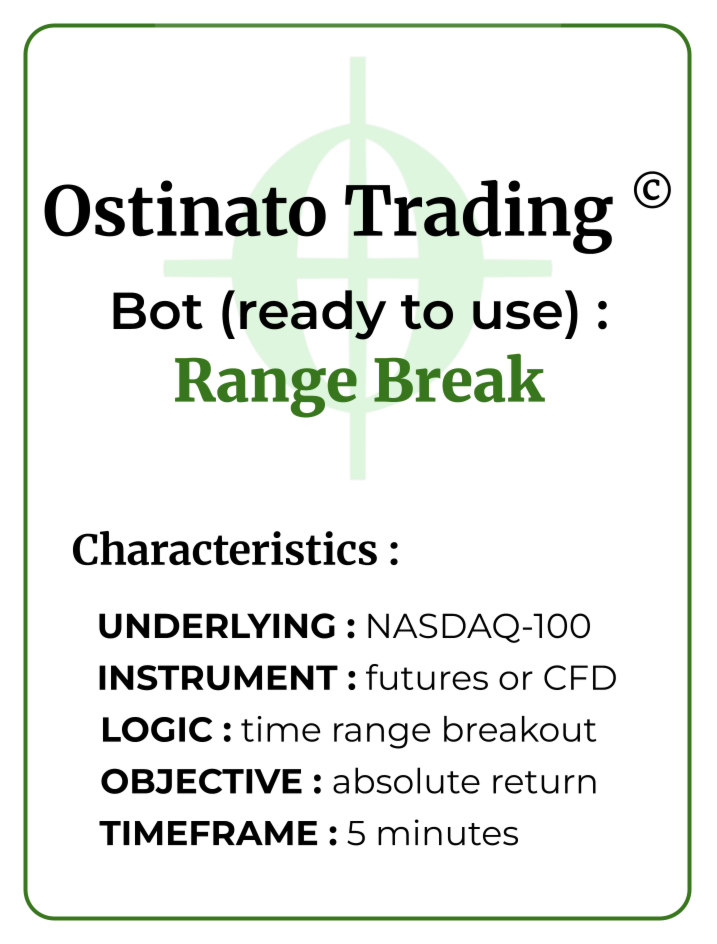 Ostinato Trading ©

Bot (ready to use) :

Range Break

Characteristics :

UNDERLYING : NASDAQ-100
INSTRUMENT : futures or CFD
LOGIC : time range breakout
OBJECTIVE : absolute return
TIMEFRAME : 5 minutes